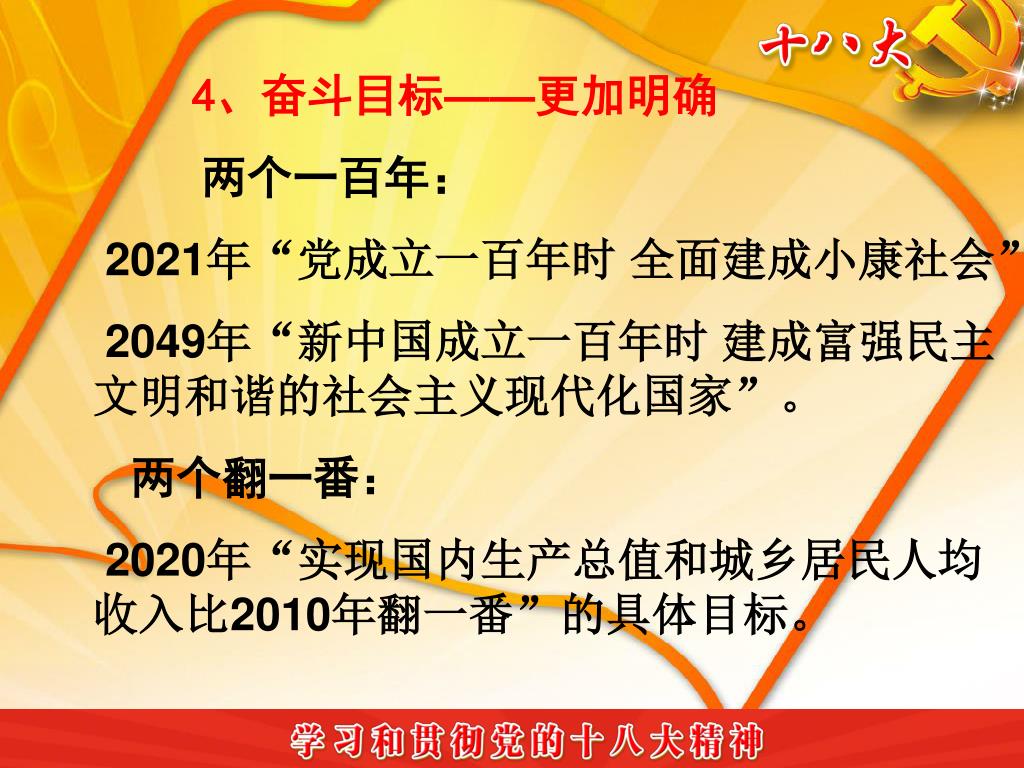 十八大

4、奋斗目标——更加明确

两个一百年：

2021年“党成立一百年时 全面建成小康社会”

2049年“新中国成立一百年时 建成富强民主文明和谐的社会主义现代化国家”。

两个翻一番：

2020年“实现国内生产总值和城乡居民人均收入比2010年翻一番”的具体目标。

学习和贯彻党的十八大精神